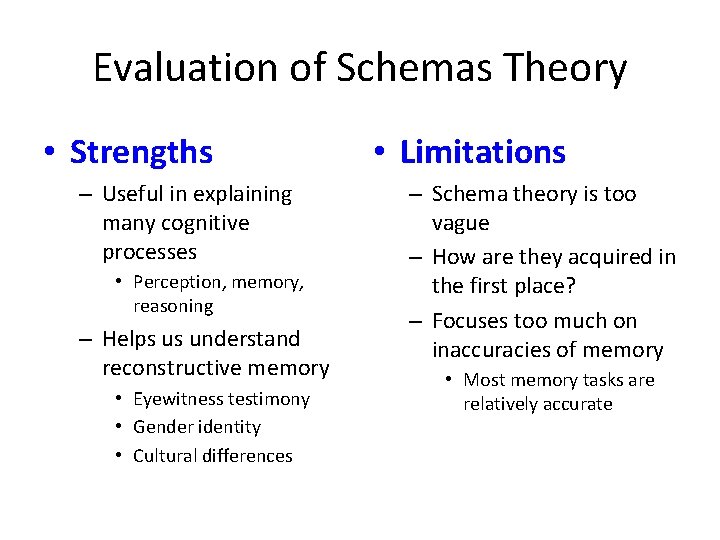 Evaluation of Schemas Theory

• Strengths
– Useful in explaining many cognitive processes
• Perception, memory, reasoning
– Helps us understand reconstructive memory
• Eyewitness testimony
• Gender identity
• Cultural differences

• Limitations
– Schema theory is too vague
– How are they acquired in the first place?
– Focuses too much on inaccuracies of memory
• Most memory tasks are relatively accurate